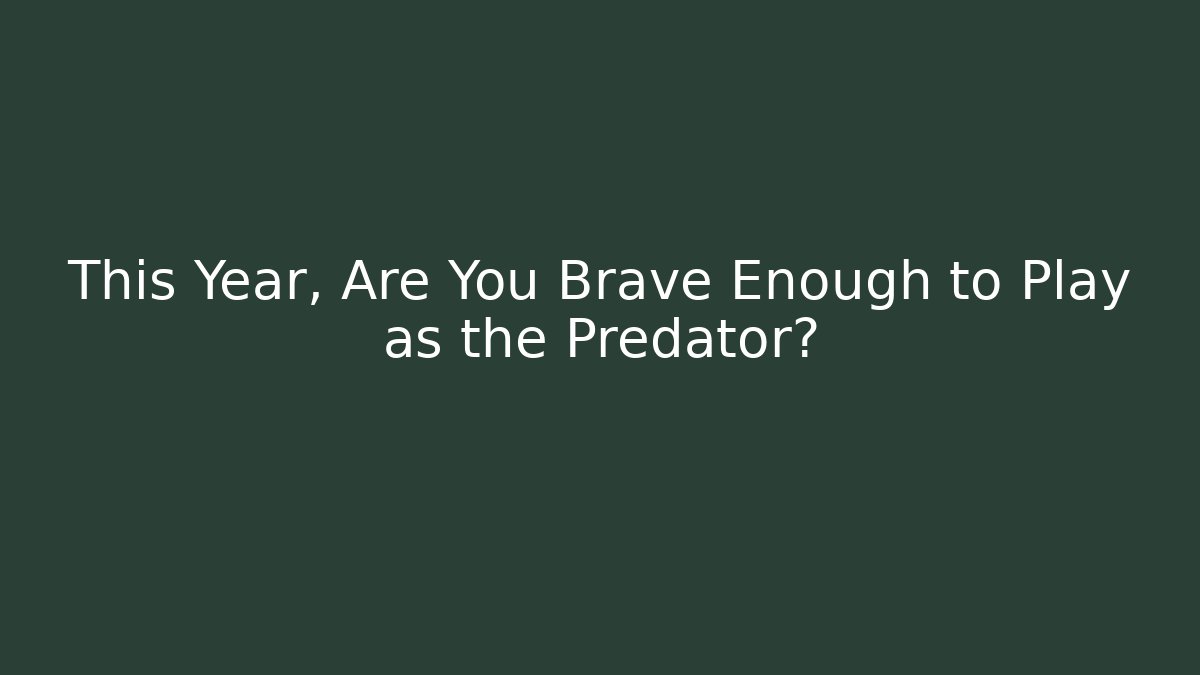 This Year, Are You Brave Enough to Play as the Predator?